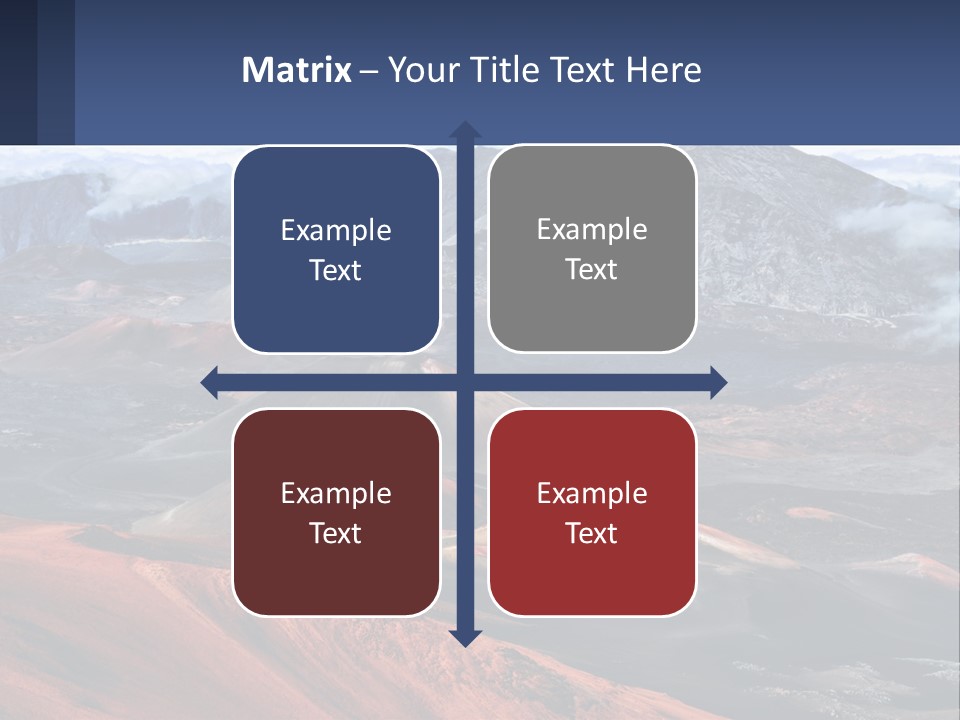 Matrix – Your Title Text Here

Example Text

Example Text

Example Text

Example Text